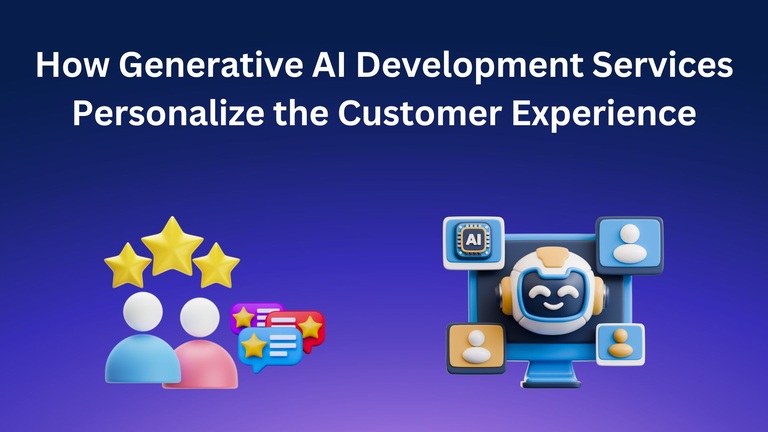 How Generative AI Development Services Personalize the Customer Experience

AI